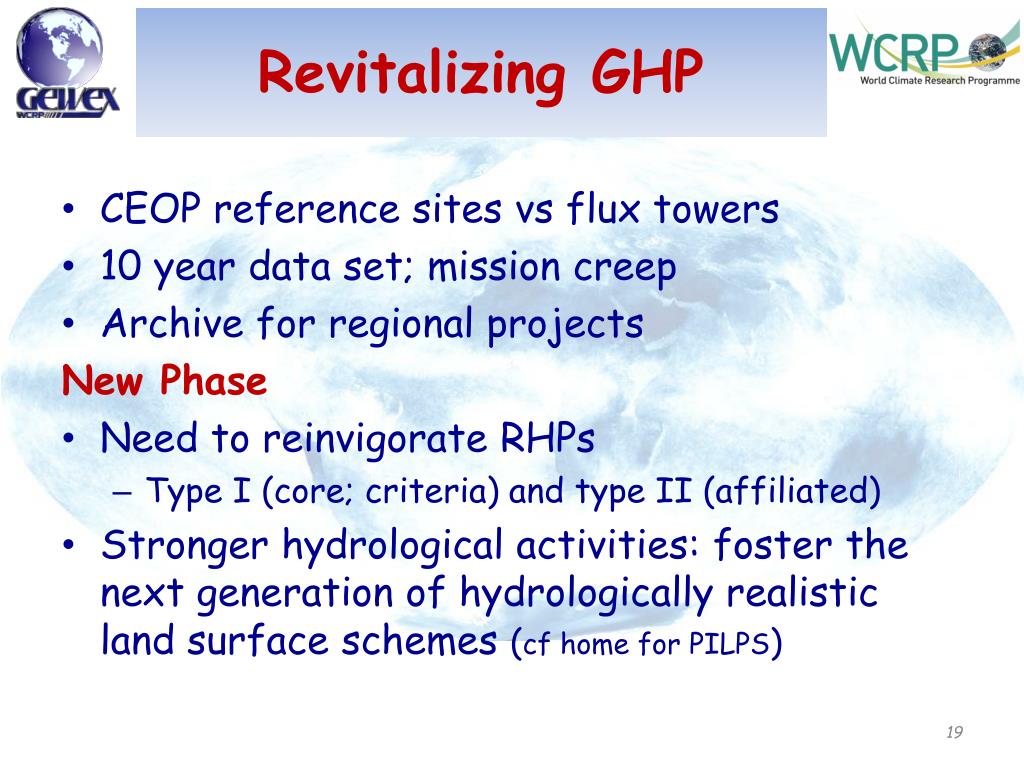 GEWEX
WCRP

Revitalizing GHP

WCRP
World Climate Research Programme

• CEOP reference sites vs flux towers
• 10 year data set; mission creep
• Archive for regional projects

New Phase

• Need to reinvigorate RHPs
– Type I (core; criteria) and type II (affiliated)
• Stronger hydrological activities: foster the next generation of hydrologically realistic land surface schemes (cf home for PILPS)

19